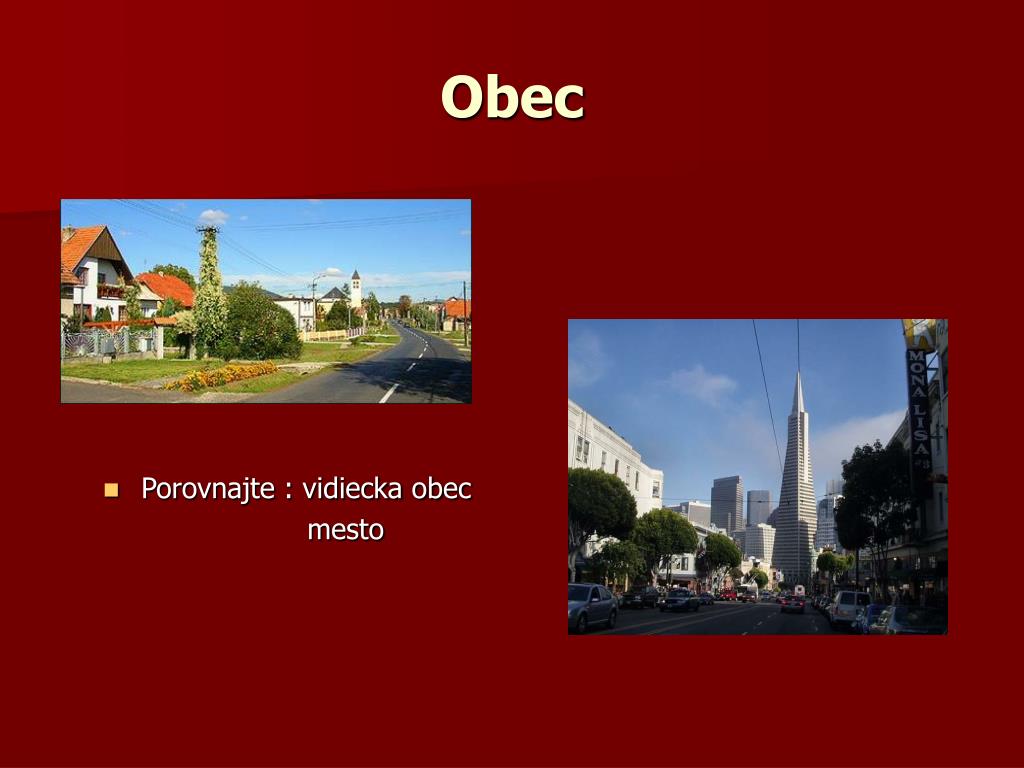 Obec

Porovnajte : vidiecka obec
mesto

MONA LISA